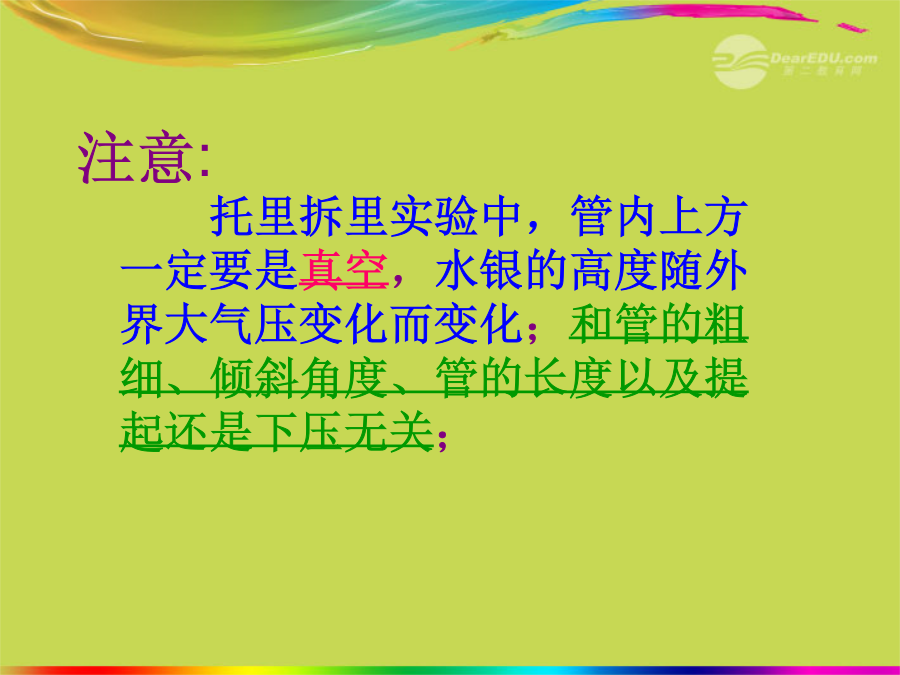 DearEDU.com
第二教育网

注意:

托里拆里实验中，管内上方一定要是真空，水银的高度随外界大气压变化而变化；和管的粗细、倾斜角度、管的长度以及提起还是下压无关；